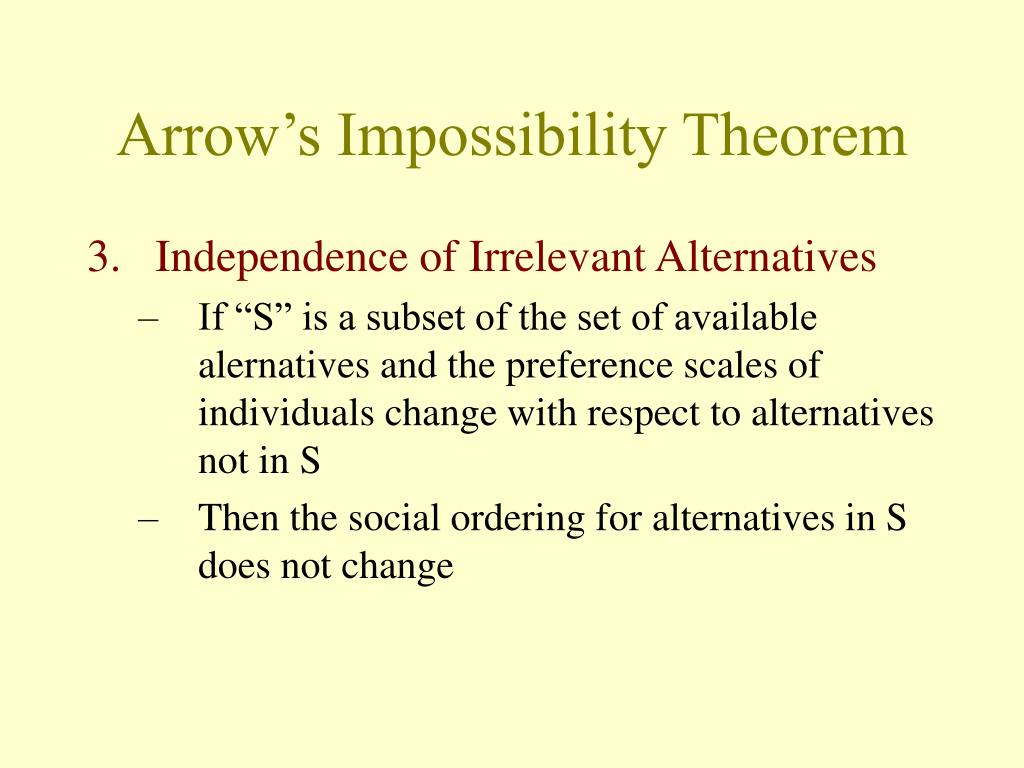 Arrow’s Impossibility Theorem

3. Independence of Irrelevant Alternatives
– If “S” is a subset of the set of available alernatives and the preference scales of individuals change with respect to alternatives not in S
– Then the social ordering for alternatives in S does not change